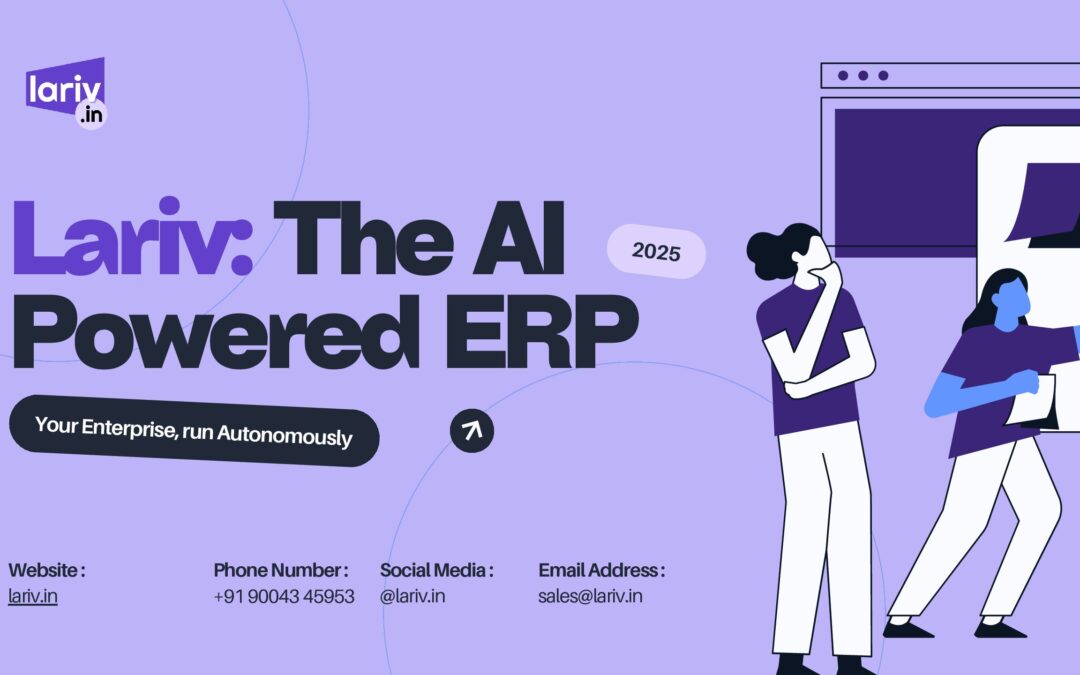 lariv
.in

Lariv: The AI Powered ERP

2025

Your Enterprise, run Autonomously

Website :
lariv.in

Phone Number :
+91 90043 45953

Social Media :
@lariv.in

Email Address :
sales@lariv.in